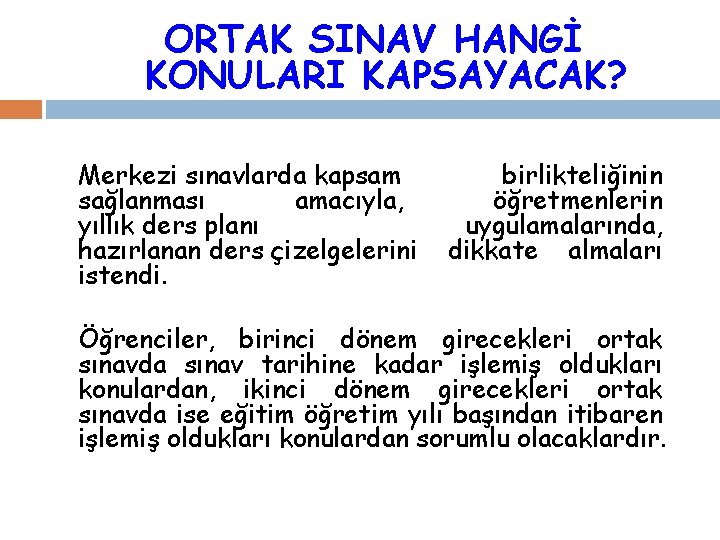 ORTAK SINAV HANGİ KONULARI KAPSAYACAK?

Merkezi sınavlarda kapsam birlikteliğinin sağlanması amacıyla, öğretmenlerin yıllık ders planı uygulamalarında, hazırlanan ders çizelgelerini dikkate almaları istendi.

Öğrenciler, birinci dönem girecekleri ortak sınavda sınav tarihine kadar işlemiş oldukları konulardan, ikinci dönem girecekleri ortak sınavda ise eğitim öğretim yılı başından itibaren işlemiş oldukları konulardan sorumlu olacaklardır.